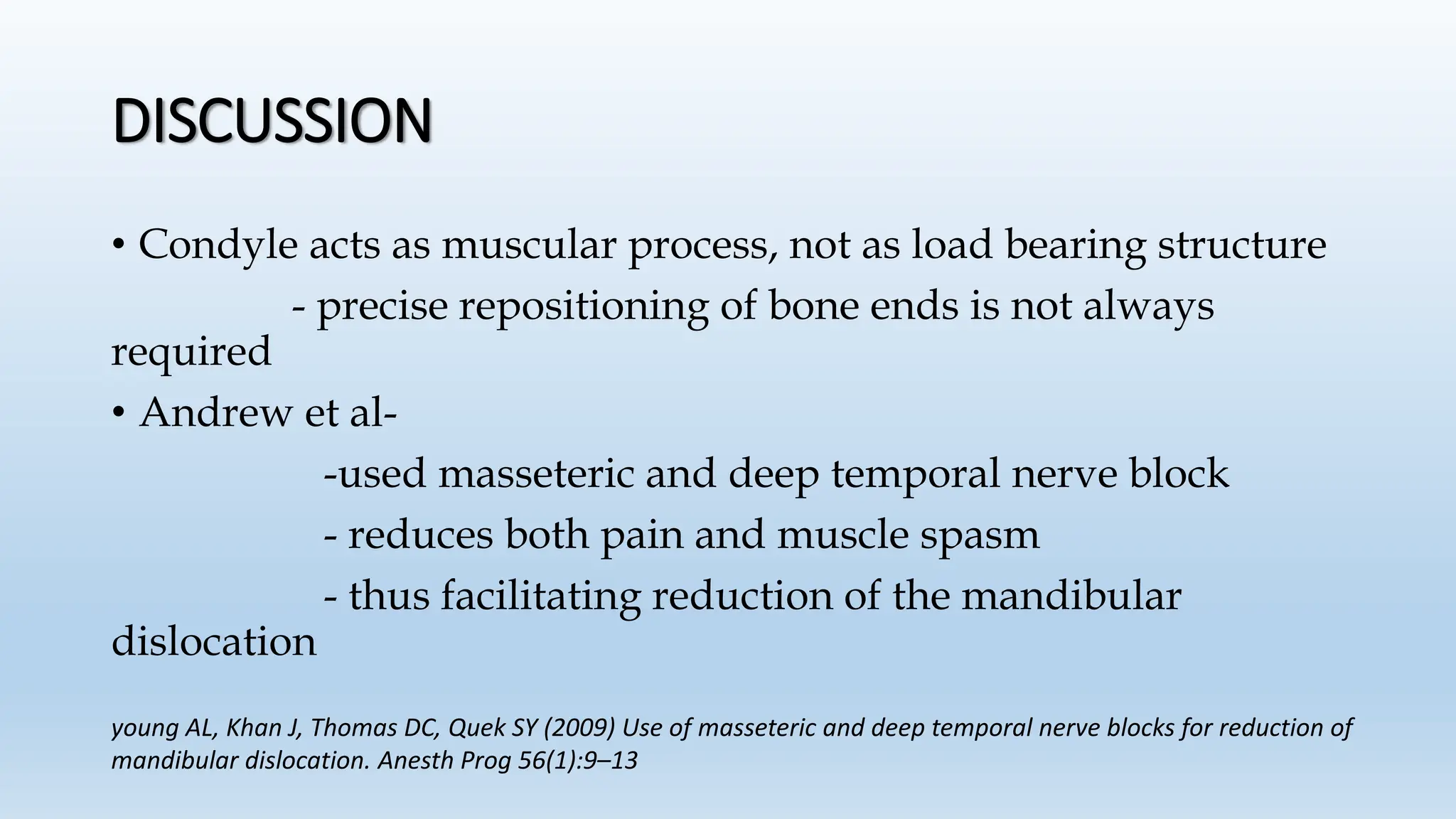 DISCUSSION

• Condyle acts as muscular process, not as load bearing structure

- precise repositioning of bone ends is not always required

• Andrew et al-

-used masseteric and deep temporal nerve block

- reduces both pain and muscle spasm

- thus facilitating reduction of the mandibular dislocation

young AL, Khan J, Thomas DC, Quek SY (2009) Use of masseteric and deep temporal nerve blocks for reduction of mandibular dislocation. Anesth Prog 56(1):9–13